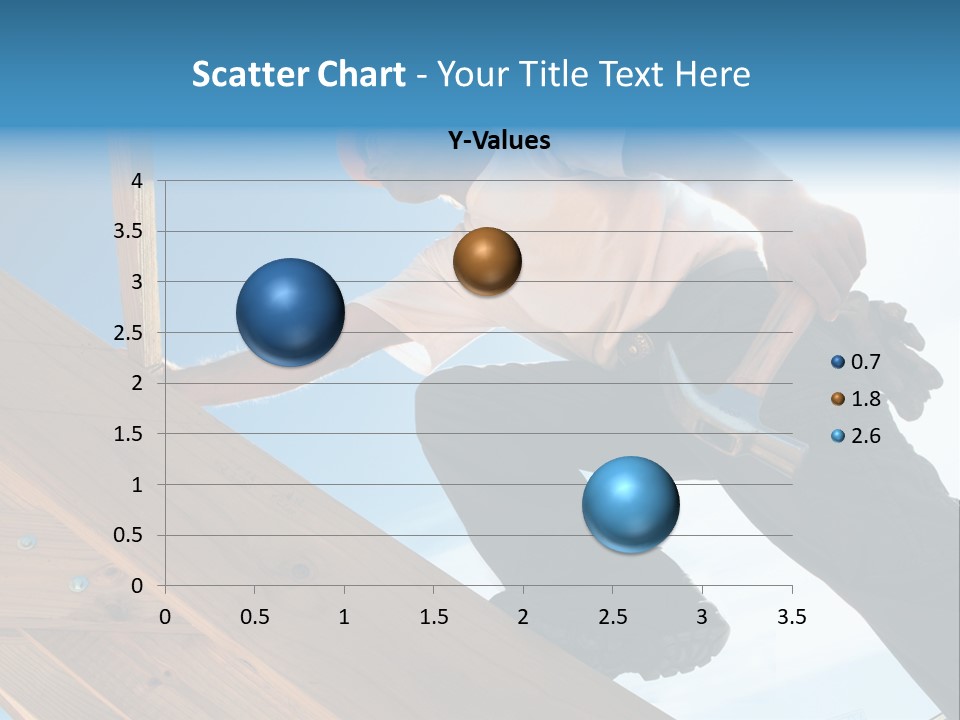 Scatter Chart - Your Title Text Here

Y-Values

4
3.5
3
2.5
2
1.5
1
0.5
0

0 0.5 1 1.5 2 2.5 3 3.5

0.7
1.8
2.6